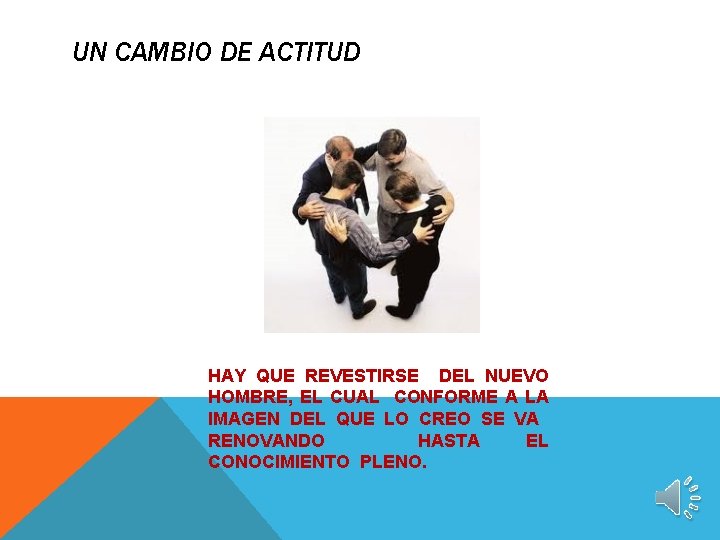 UN CAMBIO DE ACTITUD

HAY QUE REVESTIRSE DEL NUEVO HOMBRE, EL CUAL CONFORME A LA IMAGEN DEL QUE LO CREO SE VA RENOVANDO HASTA EL CONOCIMIENTO PLENO.